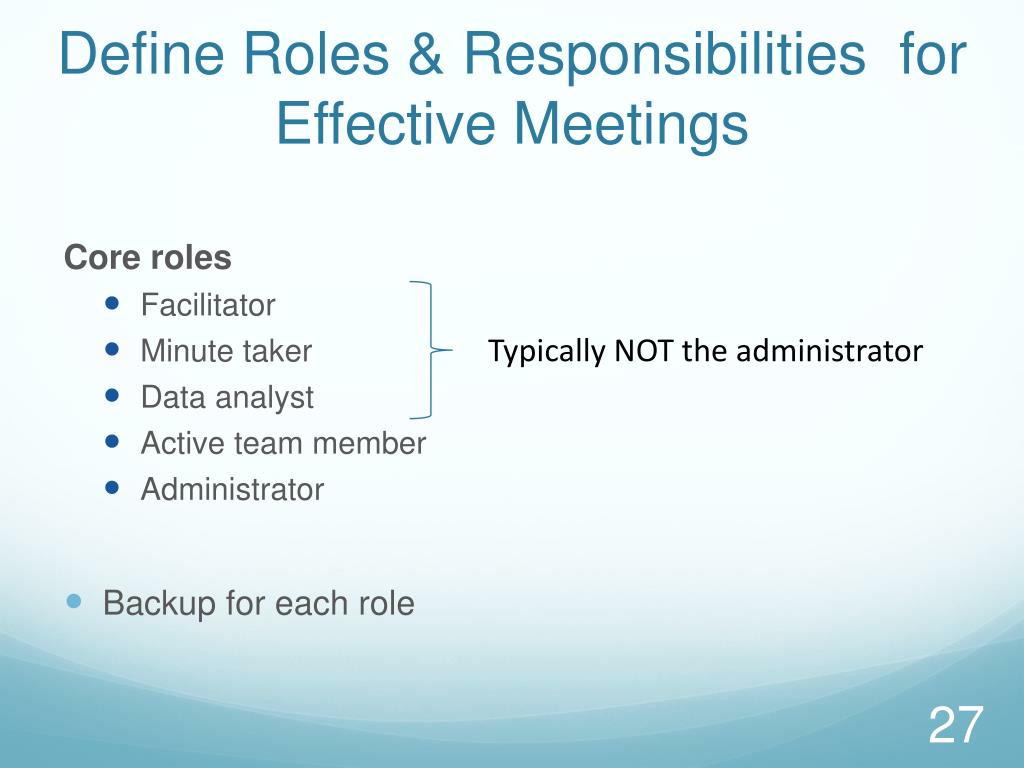 Define Roles & Responsibilities for Effective Meetings

Core roles
- Facilitator
- Minute taker
- Data analyst
- Active team member
- Administrator

Typically NOT the administrator

- Backup for each role

27